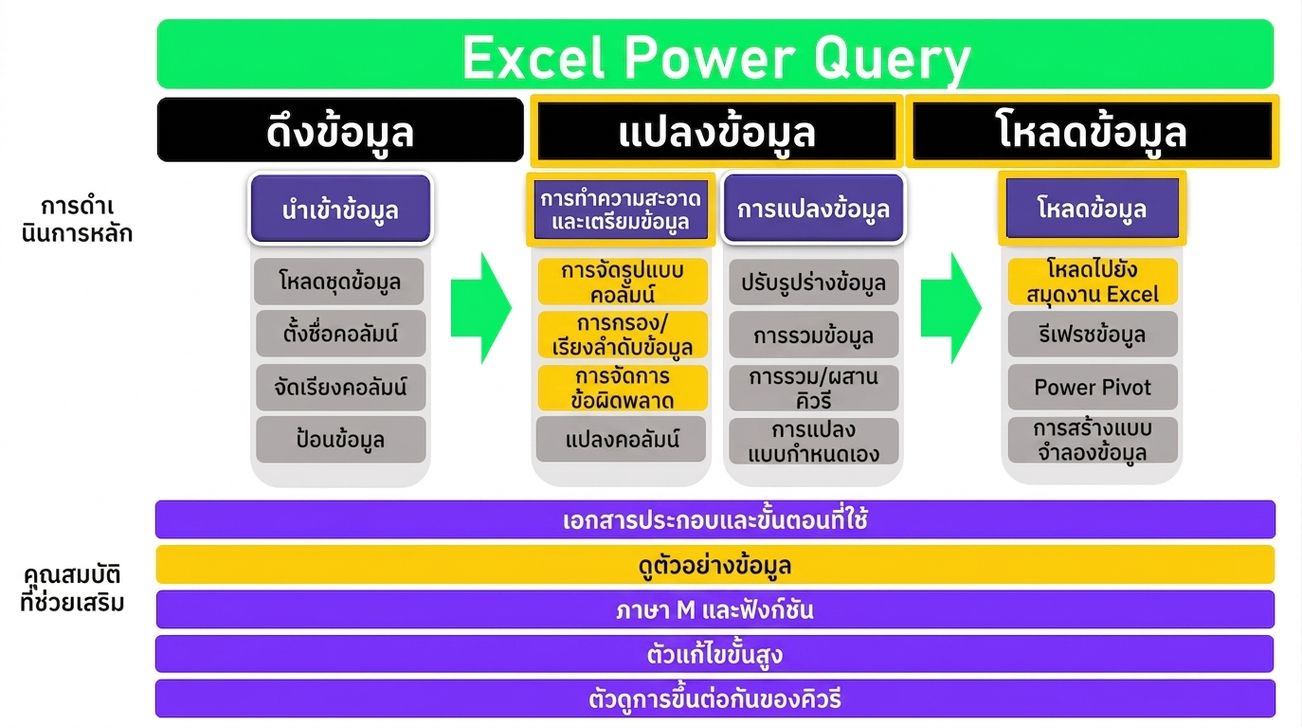 Excel Power Query

ดึงข้อมูล

แปลงข้อมูล

โหลดข้อมูล

การดำเนินการหลัก

นำเข้าข้อมูล

โหลดชุดข้อมูล

ตั้งชื่อคอลัมน์

จัดเรียงคอลัมน์

ป้อนข้อมูล

การทำความสะอาดและเตรียมข้อมูล

การจัดรูปแบบคอลัมน์

การกรอง/เรียงลำดับข้อมูล

การจัดการข้อผิดพลาด

แปลงคอลัมน์

การแปลงข้อมูล

ปรับรูปร่างข้อมูล

การรวมข้อมูล

การรวม/ผสานคิวรี

การแปลงแบบกำหนดเอง

โหลดข้อมูล

โหลดไปยังสมุดงาน Excel

รีเฟรชข้อมูล

Power Pivot

การสร้างแบบจำลองข้อมูล

คุณสมบัติที่ช่วยเสริม

เอกสารประกอบและขั้นตอนที่ใช้

ดูตัวอย่างข้อมูล

ภาษา M และฟังก์ชัน

ตัวแก้ไขขั้นสูง

ตัวดูการขึ้นต่อกันของคิวรี